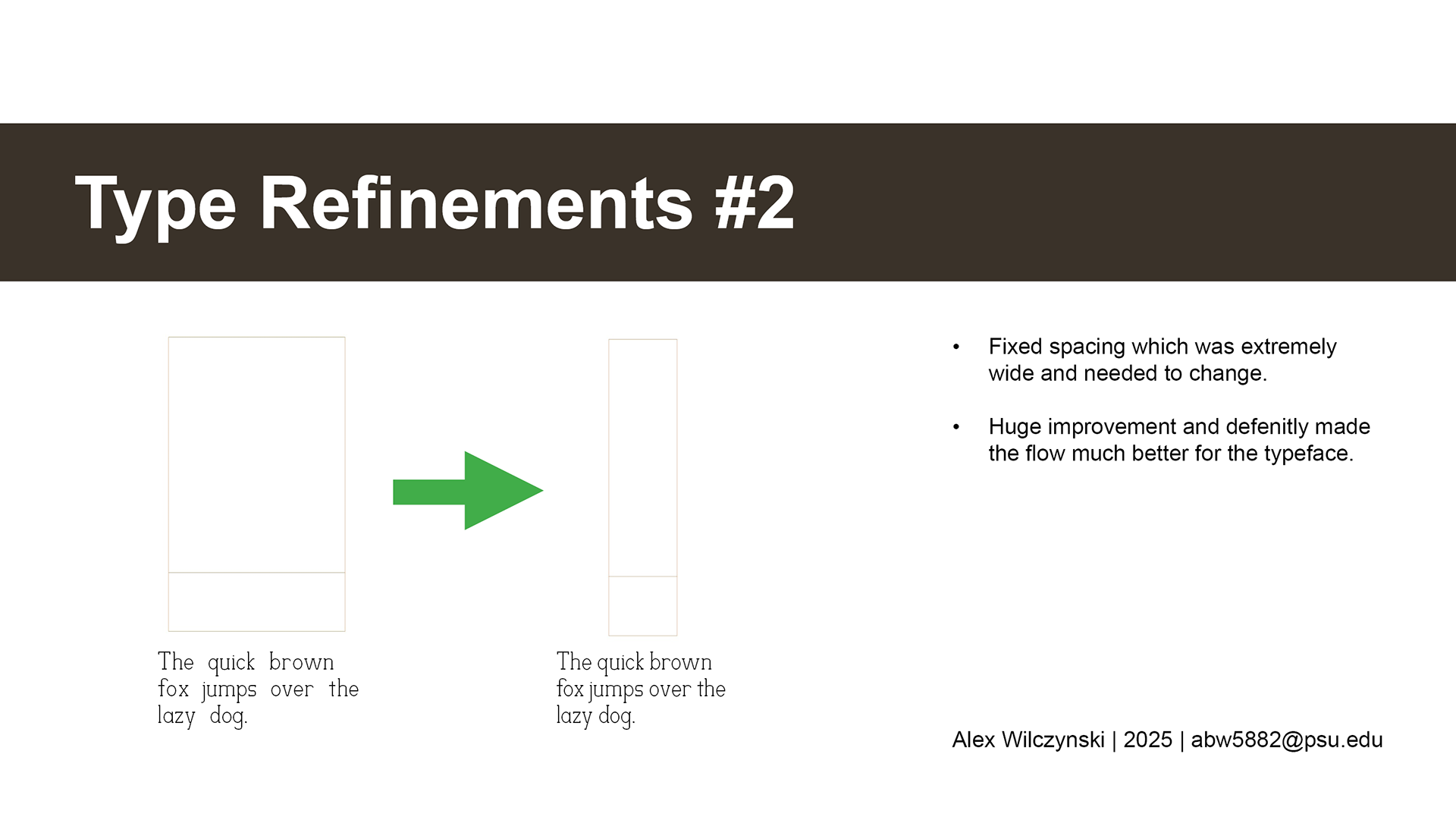 Type Refinements #2

The quick brown fox jumps over the lazy dog.

The quick brown fox jumps over the lazy dog.

• Fixed spacing which was extremely wide and needed to change.

• Huge improvement and defenitly made the flow much better for the typeface.

Alex Wilczynski | 2025 | abw5882@psu.edu